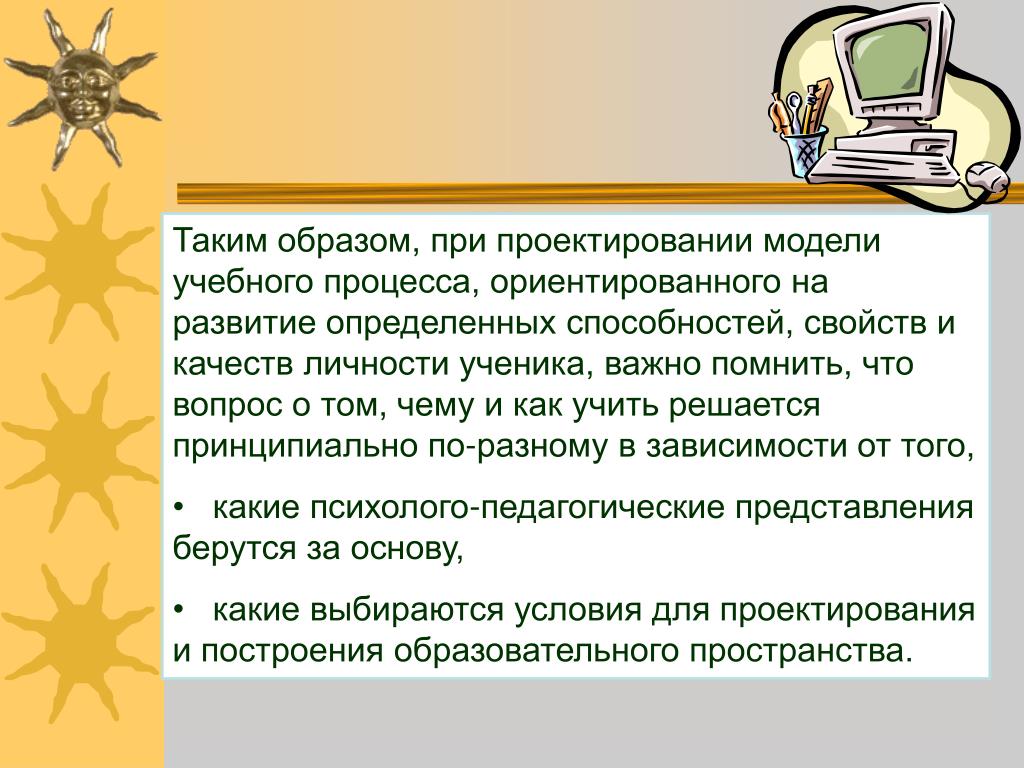 Таким образом, при проектировании модели учебного процесса, ориентированного на развитие определенных способностей, свойств и качеств личности ученика, важно помнить, что вопрос о том, чему и как учить решается принципиально по-разному в зависимости от того,

• какие психолого-педагогические представления берутся за основу,

• какие выбираются условия для проектирования и построения образовательного пространства.